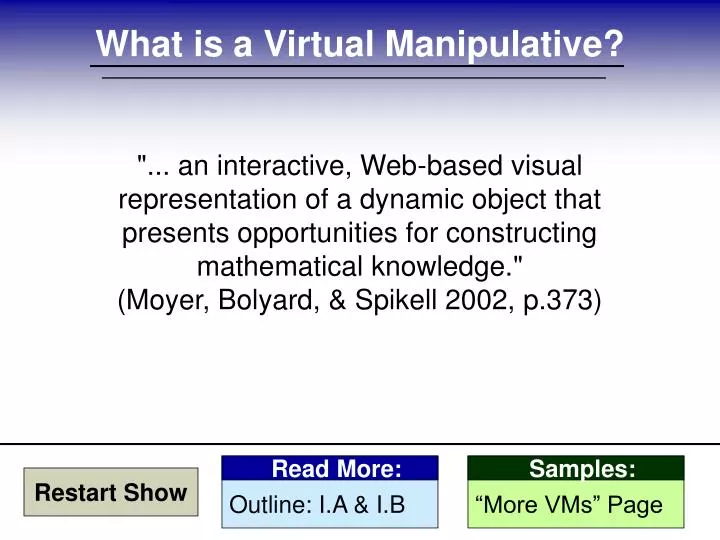 What is a Virtual Manipulative?

"... an interactive, Web-based visual representation of a dynamic object that presents opportunities for constructing mathematical knowledge."
(Moyer, Bolyard, & Spikell 2002, p.373)

Restart Show

Read More:
Outline: I.A & I.B

Samples:
“More VMs” Page